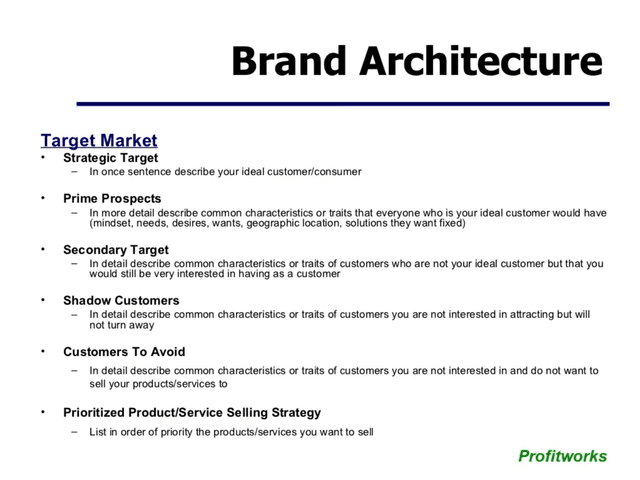 Brand Architecture

Target Market

• Strategic Target
  – In once sentence describe your ideal customer/consumer

• Prime Prospects
  – In more detail describe common characteristics or traits that everyone who is your ideal customer would have (mindset, needs, desires, wants, geographic location, solutions they want fixed)

• Secondary Target
  – In detail describe common characteristics or traits of customers who are not your ideal customer but that you would still be very interested in having as a customer

• Shadow Customers
  – In detail describe common characteristics or traits of customers you are not interested in attracting but will not turn away

• Customers To Avoid
  – In detail describe common characteristics or traits of customers you are not interested in and do not want to sell your products/services to

• Prioritized Product/Service Selling Strategy
  – List in order of priority the products/services you want to sell

Profitworks